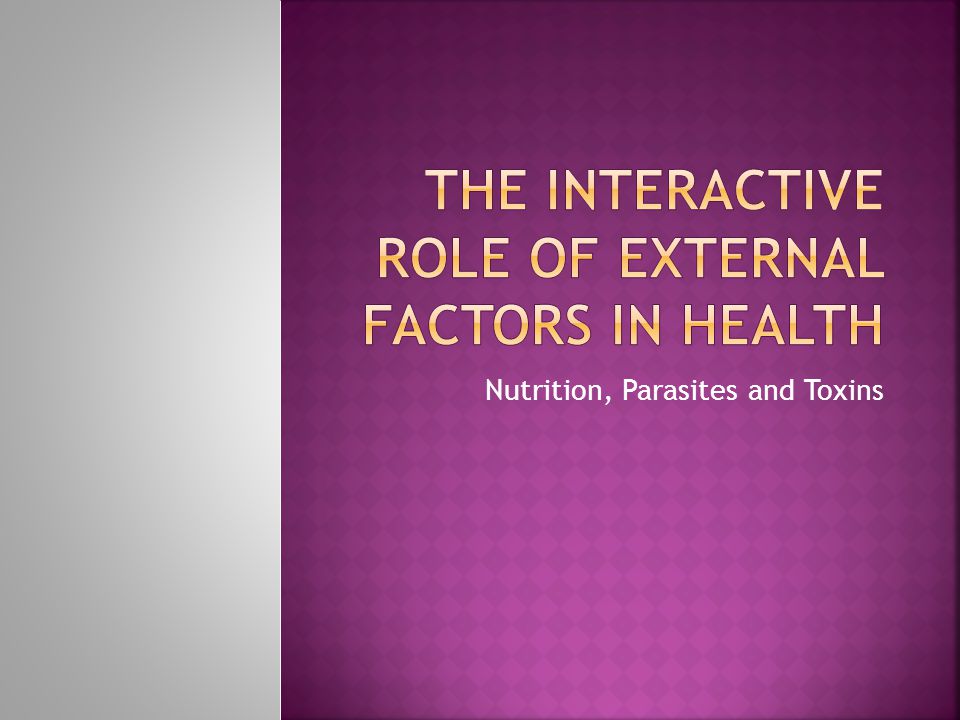 THE INTERACTIVE ROLE OF EXTERNAL FACTORS IN HEALTH

Nutrition, Parasites and Toxins